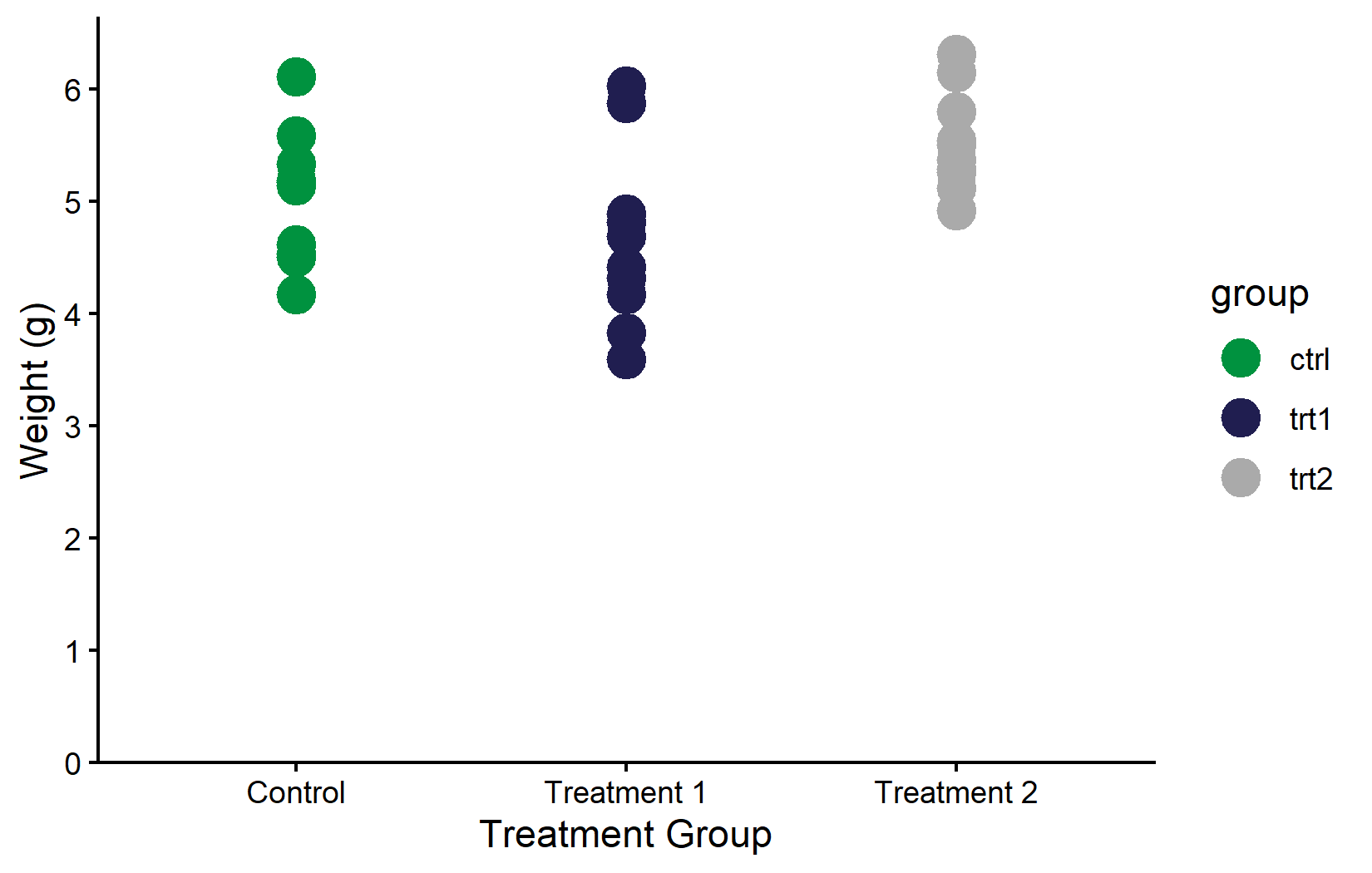 Weight (g)
6
5
4
3
2
1
0
Control
Treatment 1
Treatment 2
Treatment Group
group
ctrl
trt1
trt2